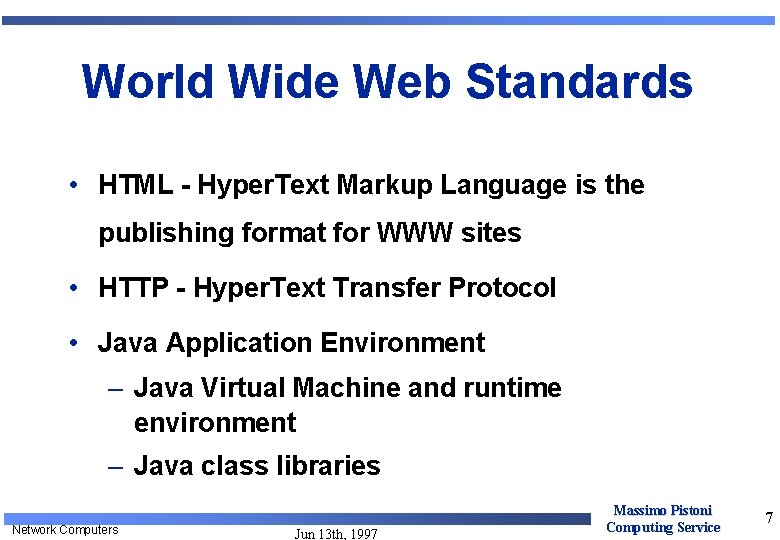 World Wide Web Standards

• HTML - HyperText Markup Language is the publishing format for WWW sites

• HTTP - HyperText Transfer Protocol

• Java Application Environment

– Java Virtual Machine and runtime environment

– Java class libraries

Network Computers

Jun 13th, 1997

Massimo Pistoni
Computing Service

7